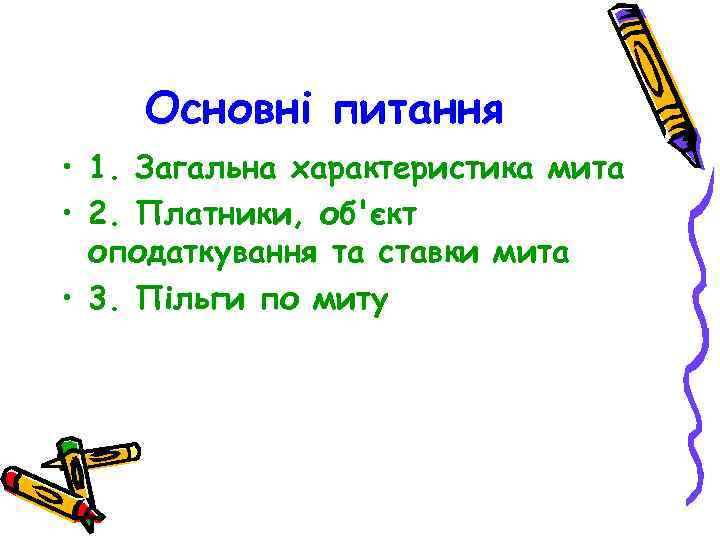 Основні питання

• 1. Загальна характеристика мита
• 2. Платники, об'єкт оподаткування та ставки мита
• 3. Пільги по миту